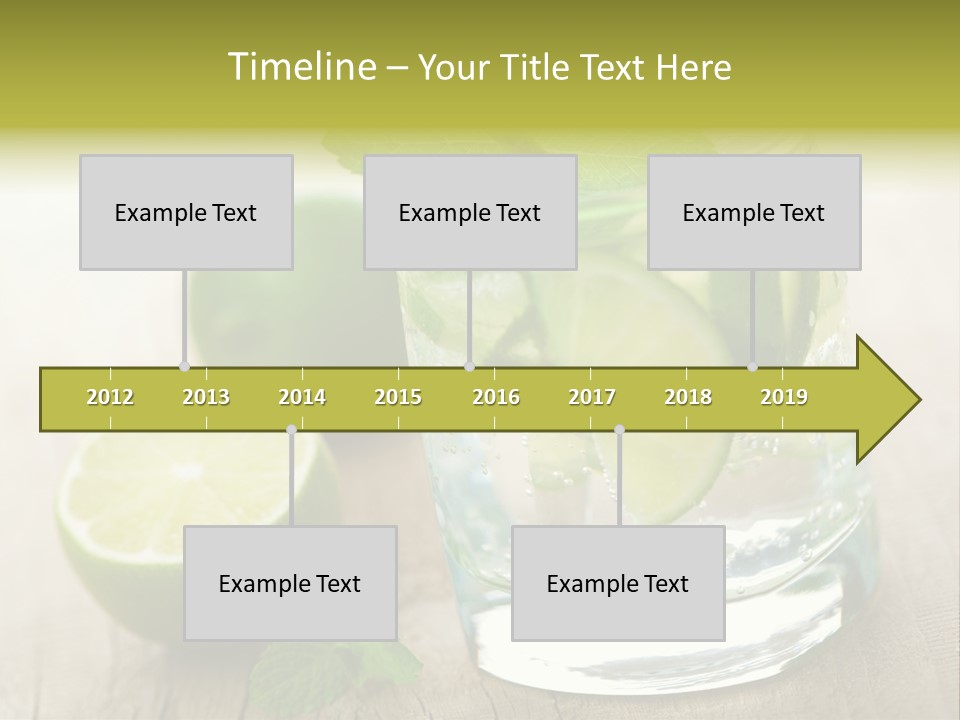 Timeline – Your Title Text Here

Example Text

Example Text

Example Text

2012 2013 2014 2015 2016 2017 2018 2019

Example Text

Example Text